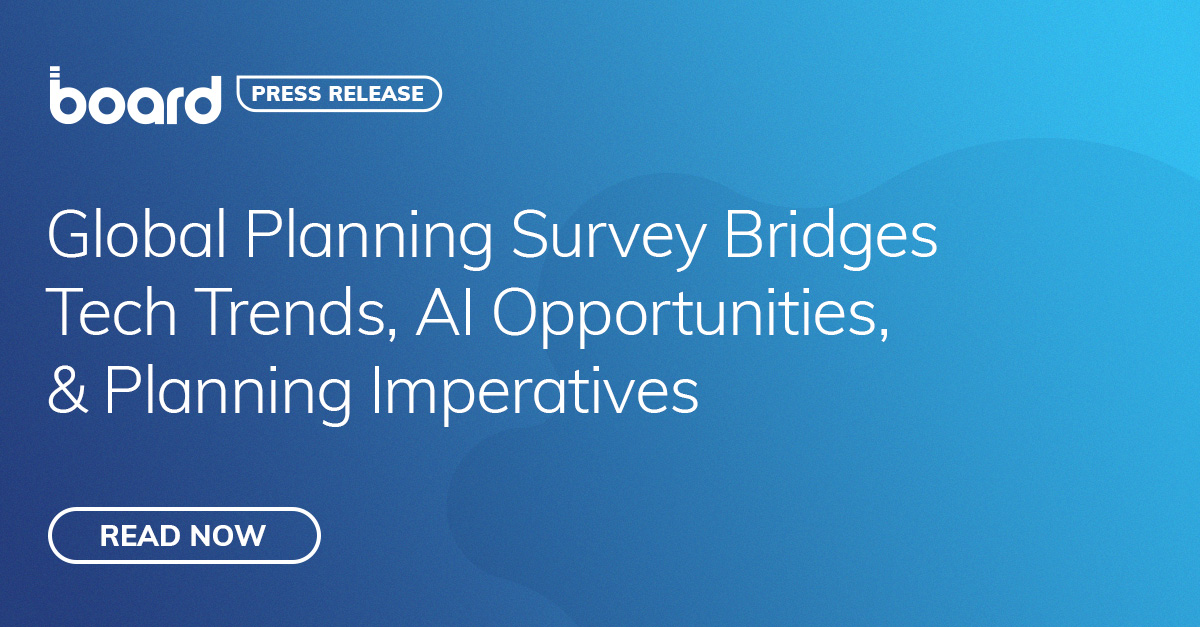 board PRESS RELEASE

Global Planning Survey Bridges Tech Trends, AI Opportunities, & Planning Imperatives

READ NOW